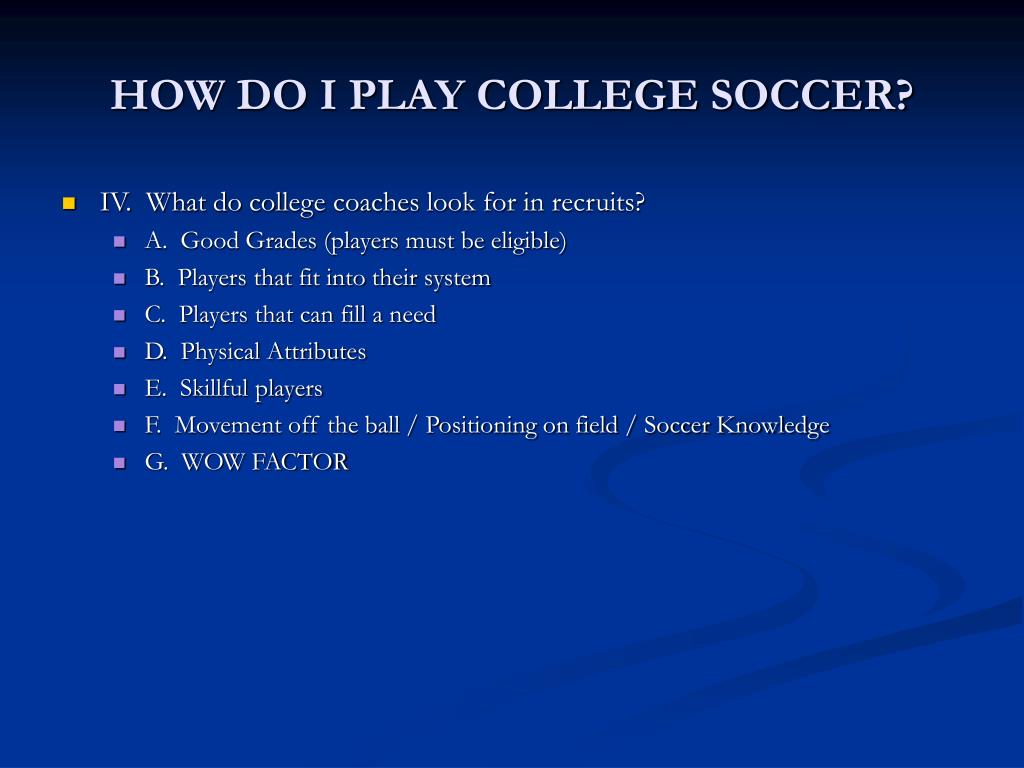 HOW DO I PLAY COLLEGE SOCCER?

IV. What do college coaches look for in recruits?
A. Good Grades (players must be eligible)
B. Players that fit into their system
C. Players that can fill a need
D. Physical Attributes
E. Skillful players
F. Movement off the ball / Positioning on field / Soccer Knowledge
G. WOW FACTOR